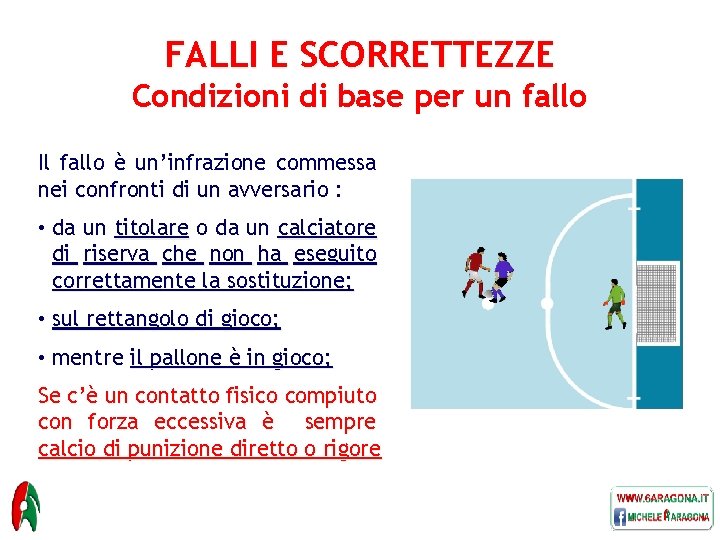 FALLI E SCORRETTEZZE
Condizioni di base per un fallo

Il fallo è un'infrazione commessa nei confronti di un avversario :

• da un titolare o da un calciatore di riserva che non ha eseguito correttamente la sostituzione;

• sul rettangolo di gioco;

• mentre il pallone è in gioco;

Se c'è un contatto fisico compiuto con forza eccessiva è sempre calcio di punizione diretto o rigore

WWW.6ARAGONA.IT
MICHELE ARAGONA